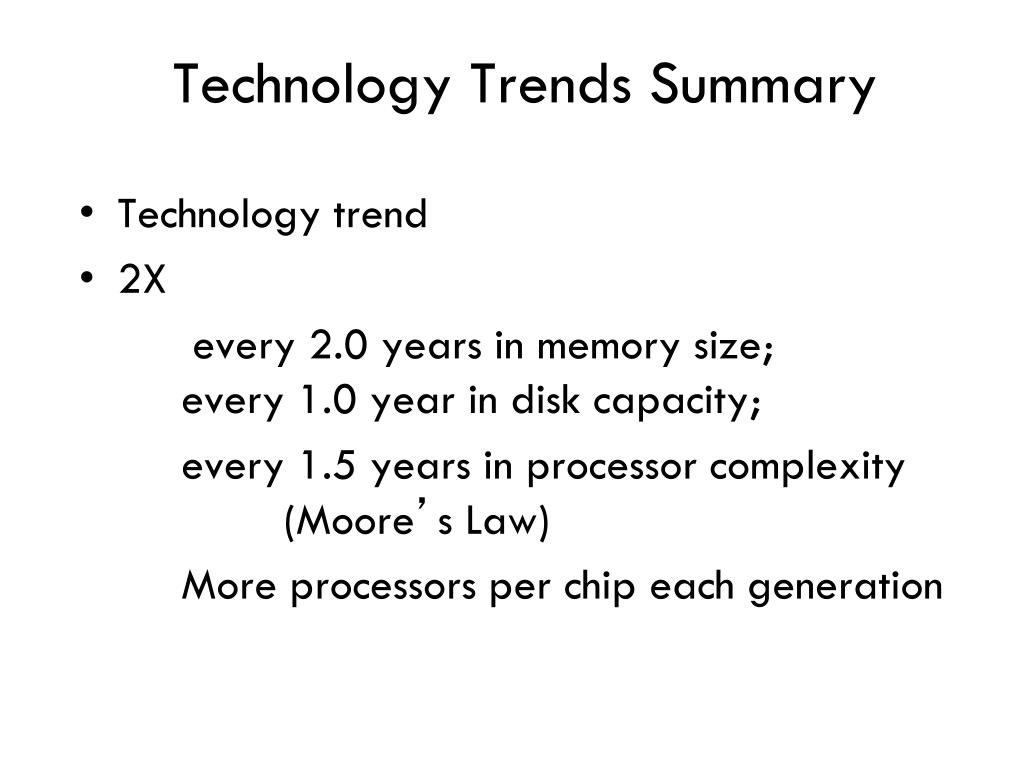 Technology Trends Summary

• Technology trend
• 2X

every 2.0 years in memory size;
every 1.0 year in disk capacity;

every 1.5 years in processor complexity (Moore’s Law)

More processors per chip each generation